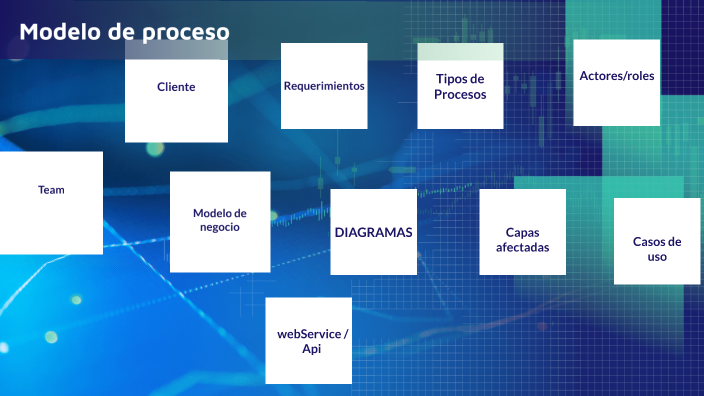 Modelo de proceso

Cliente

Requerimientos

Tipos de Procesos

Actores/roles

Team

Modelo de negocio

DIAGRAMAS

Capas afectadas

Casos de uso

webService / Api